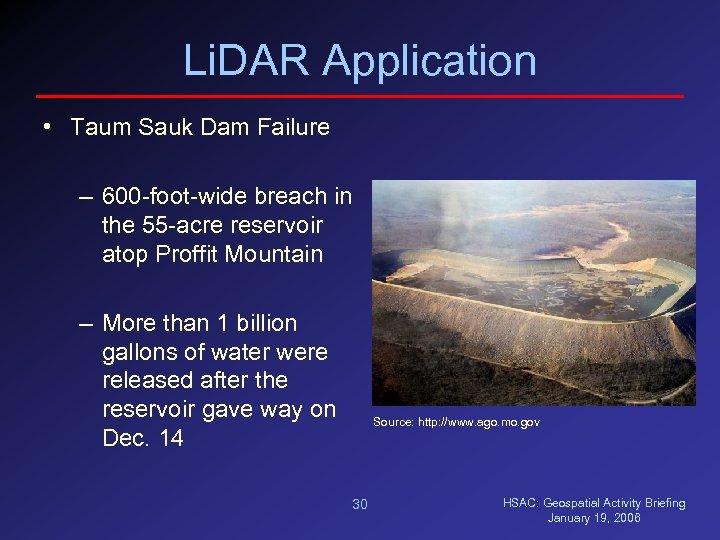 LiDAR Application

• Taum Sauk Dam Failure

– 600-foot-wide breach in the 55-acre reservoir atop Proffit Mountain

– More than 1 billion gallons of water were released after the reservoir gave way on Dec. 14

Source: http://www.ago.mo.gov

30

HSAC: Geospatial Activity Briefing
January 19, 2006